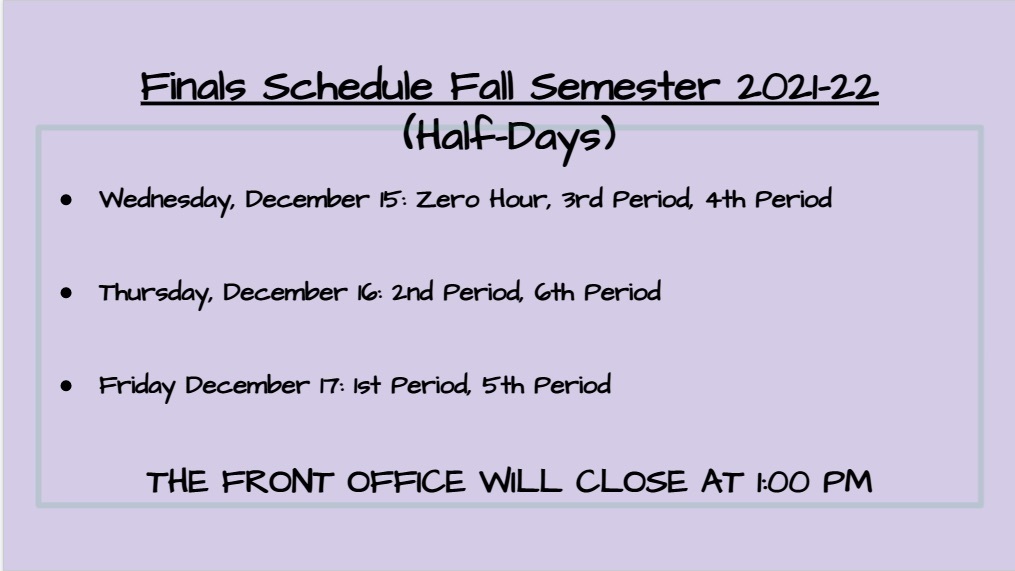 Finals Schedule Fall Semester 2021-22
(Half-Days)

- Wednesday, December 15: Zero Hour, 3rd Period, 4th Period

- Thursday, December 16: 2nd Period, 6th Period

- Friday December 17: 1st Period, 5th Period

THE FRONT OFFICE WILL CLOSE AT 1:00 PM